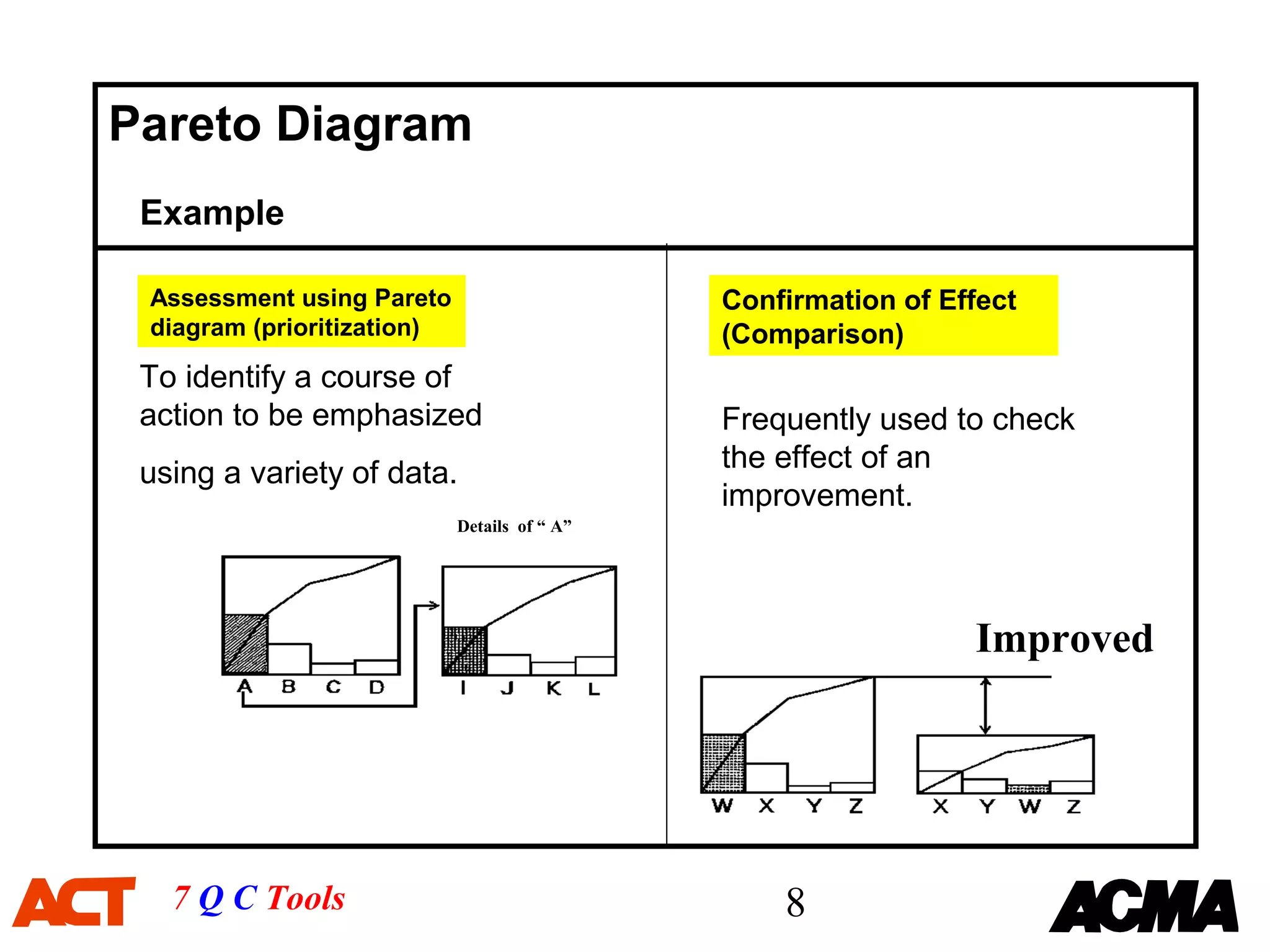 Pareto Diagram

Example

Assessment using Pareto diagram (prioritization)

To identify a course of action to be emphasized

using a variety of data.

Details of “ A”

A B C D

I J K L

Confirmation of Effect (Comparison)

Frequently used to check the effect of an improvement.

Improved

W X Y Z

X Y W Z

ACT 7 Q C Tools

8

ACMA